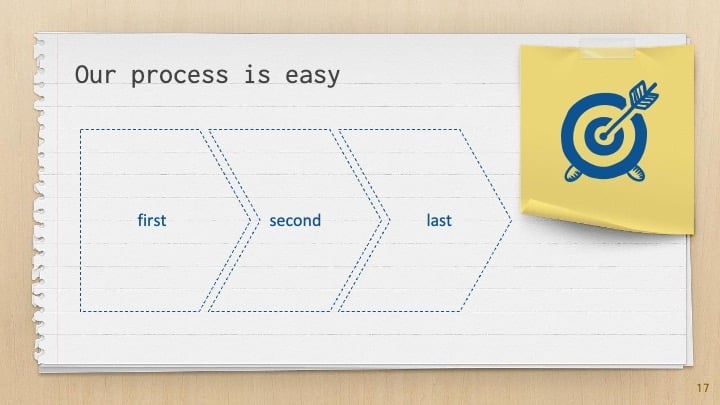 Our process is easy

first

second

last

17